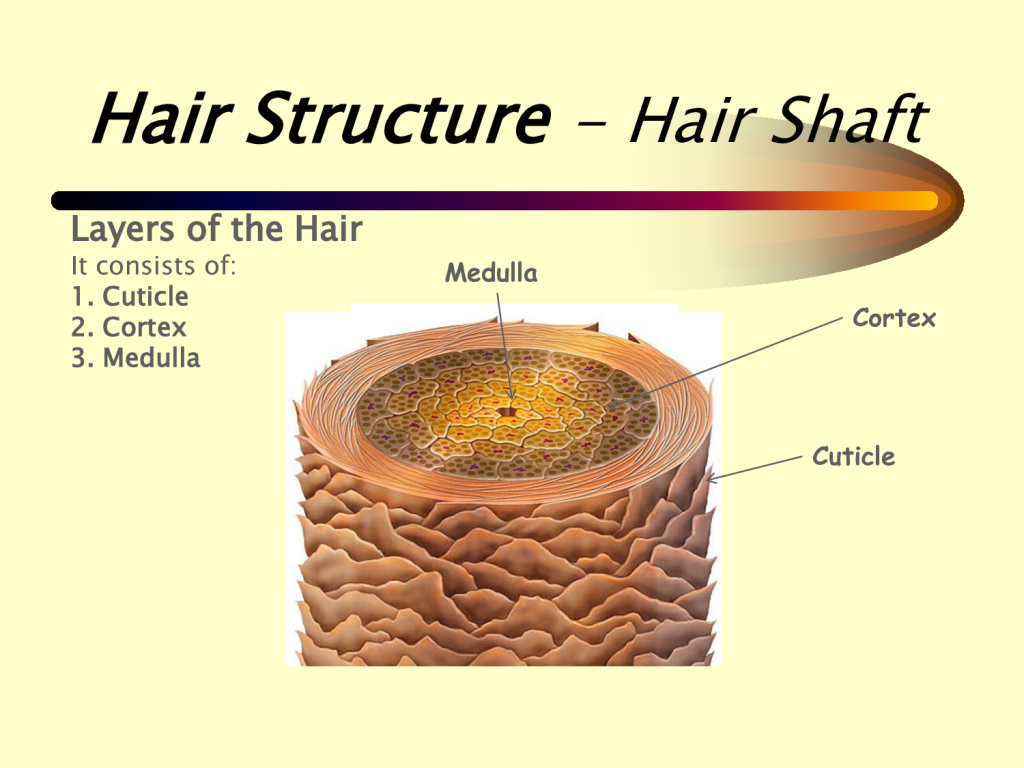 Hair Structure – Hair Shaft

Layers of the Hair
It consists of:
1. Cuticle
2. Cortex
3. Medulla

Medulla

Cortex

Cuticle